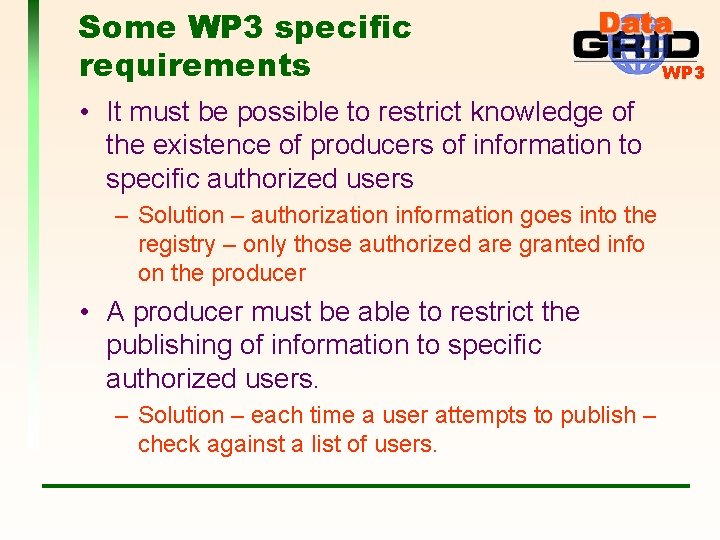 Some WP3 specific requirements

Data GRID WP3

• It must be possible to restrict knowledge of the existence of producers of information to specific authorized users

– Solution – authorization information goes into the registry – only those authorized are granted info on the producer

• A producer must be able to restrict the publishing of information to specific authorized users.

– Solution – each time a user attempts to publish – check against a list of users.